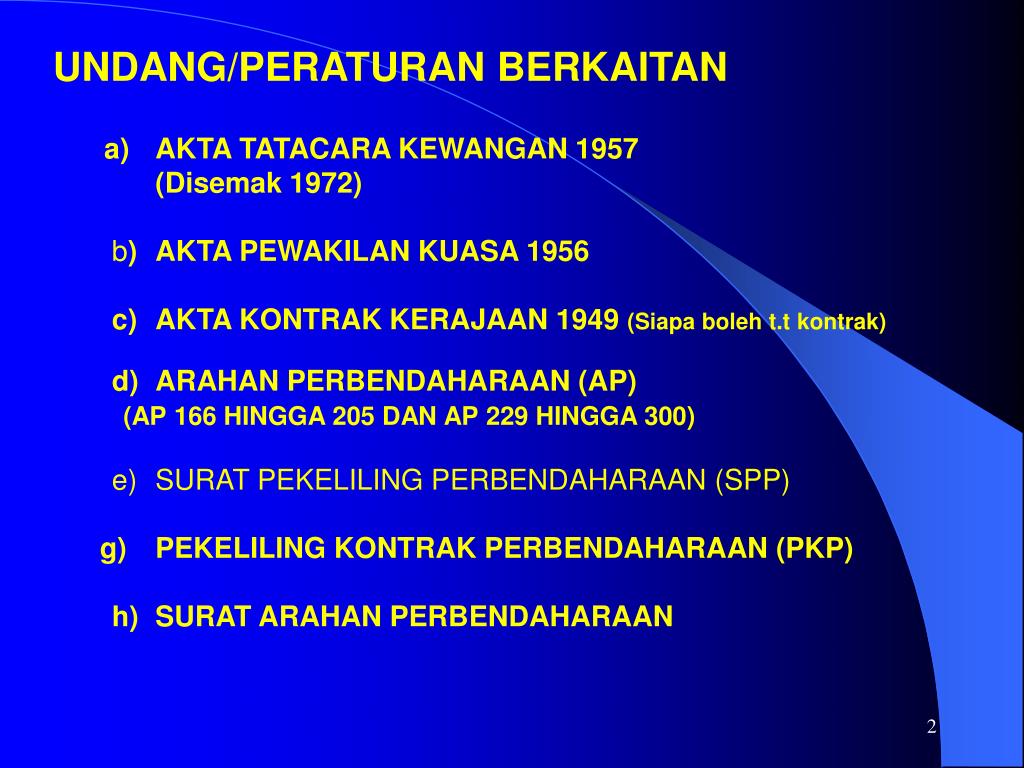 UNDANG/PERATURAN BERKAITAN

a) AKTA TATACARA KEWANGAN 1957 (Disemak 1972)

b) AKTA PEWAKILAN KUASA 1956

c) AKTA KONTRAK KERAJAAN 1949 (Siapa boleh t.t kontrak)

d) ARAHAN PERBENDAHARAAN (AP) (AP 166 HINGGA 205 DAN AP 229 HINGGA 300)

e) SURAT PEKELILING PERBENDAHARAAN (SPP)

g) PEKELILING KONTRAK PERBENDAHARAAN (PKP)

h) SURAT ARAHAN PERBENDAHARAAN

2